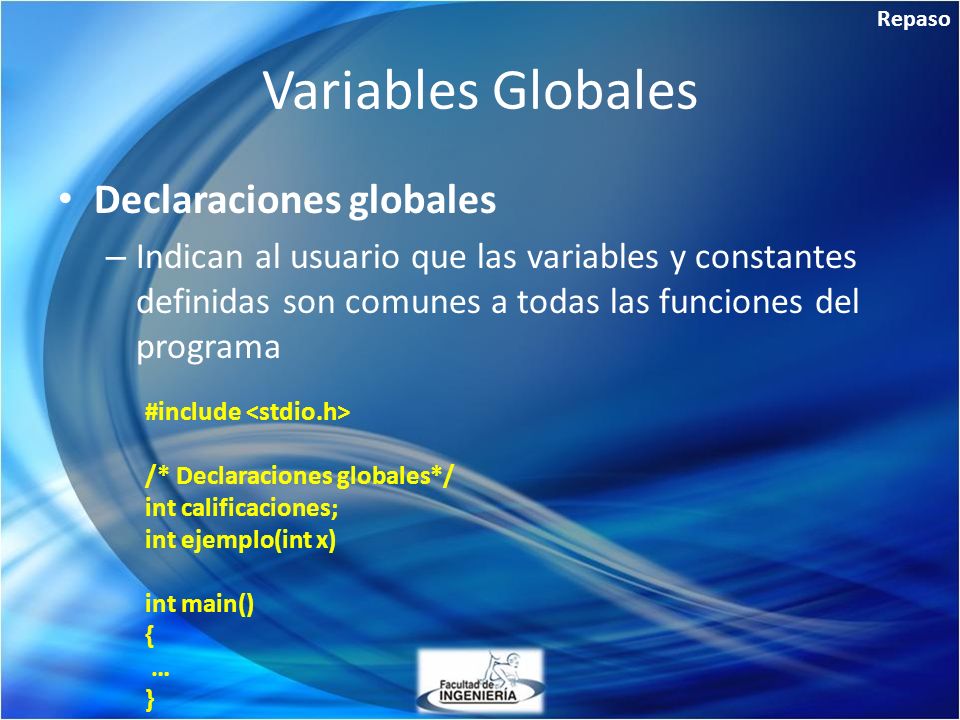 Repaso

Variables Globales

• Declaraciones globales

– Indican al usuario que las variables y constantes definidas son comunes a todas las funciones del programa

#include <stdio.h>

/* Declaraciones globales*/
int calificaciones;
int ejemplo(int x)

int main()
{
 …
}

Facultad de
INGENIERÍA